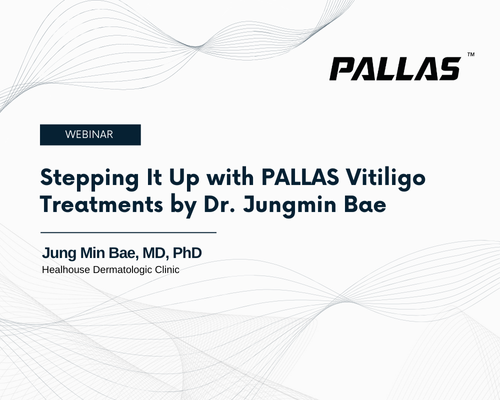 PALLAS™

WEBINAR

Stepping It Up with PALLAS Vitiligo Treatments by Dr. Jungmin Bae

Jung Min Bae, MD, PhD
Healhouse Dermatologic Clinic